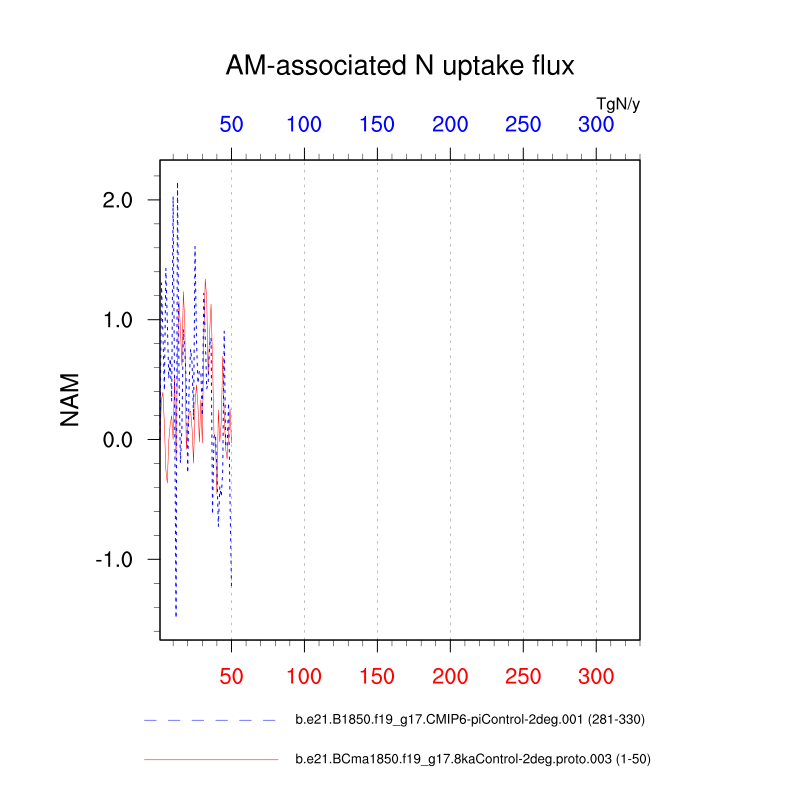 AM-associated N uptake flux

TgN/y

50 100 150 200 250 300

NAM

2.0
1.0
0.0
-1.0

50 100 150 200 250 300

b.e21.B1850.f19_g17.CMIP6-piControl-2deg.001 (281-330)

b.e21.BCma1850.f19_g17.8kaControl-2deg.proto.003 (1-50)